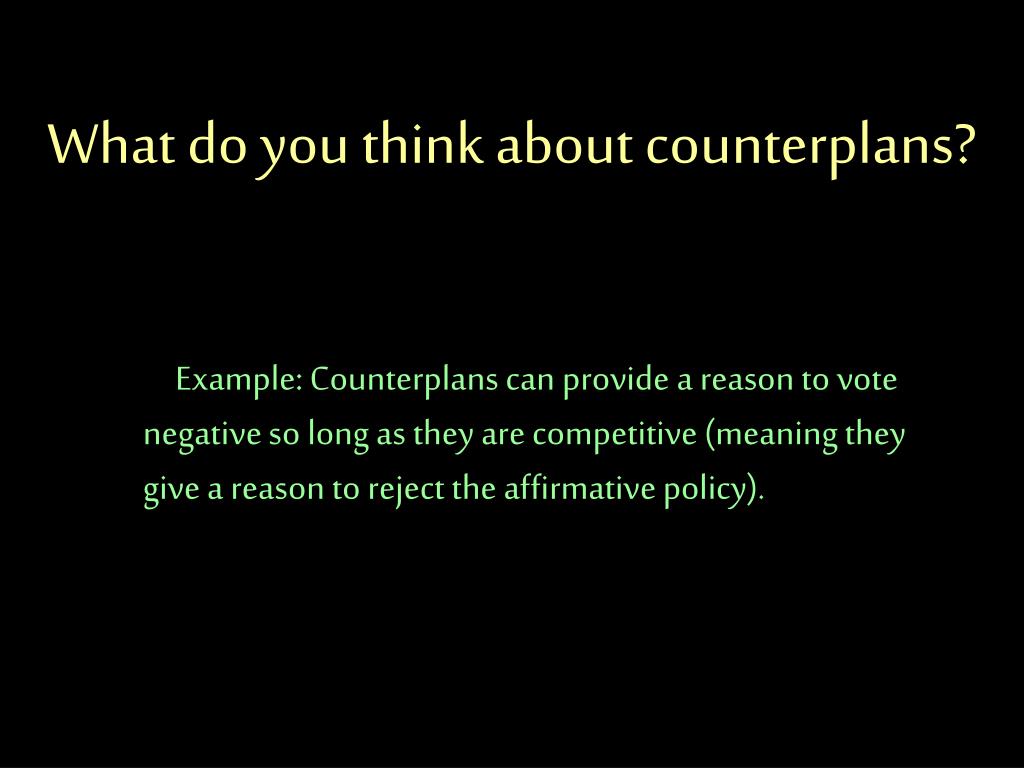 What do you think about counterplans?

Example: Counterplans can provide a reason to vote negative so long as they are competitive (meaning they give a reason to reject the affirmative policy).